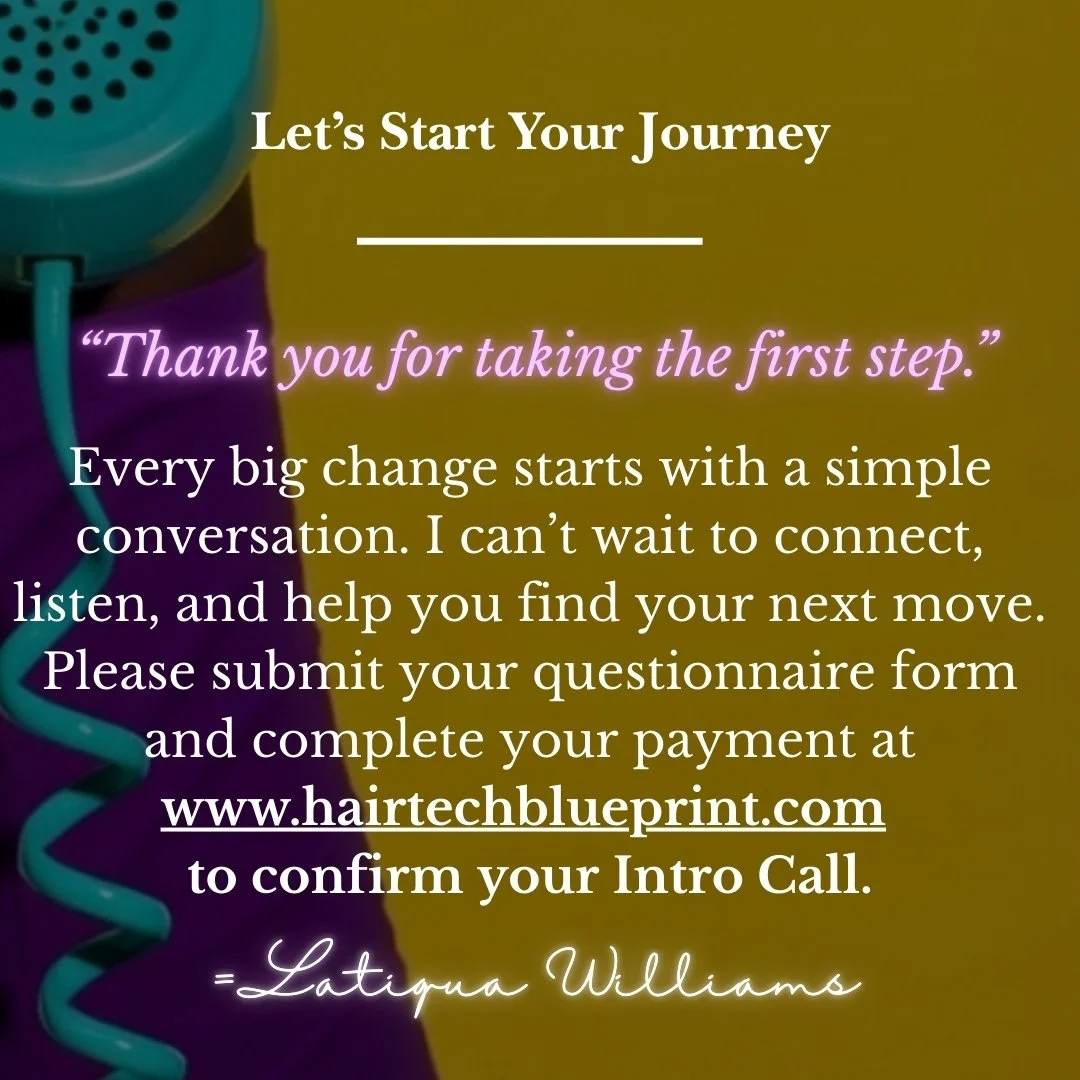 Let's Start Your Journey

"Thank you for taking the first step."

Every big change starts with a simple conversation. I can't wait to connect, listen, and help you find your next move. Please submit your questionnaire form and complete your payment at www.hairtechblueprint.com to confirm your Intro Call.

=Latiqua Williams